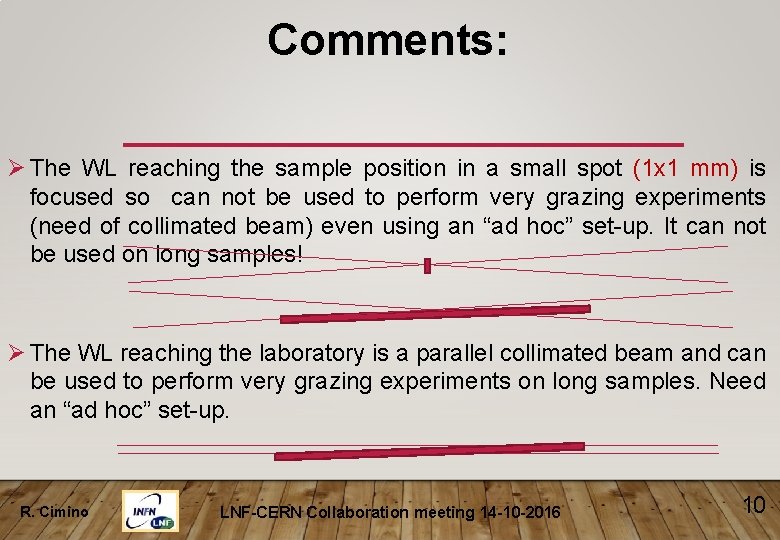 Comments:

➢ The WL reaching the sample position in a small spot (1x1 mm) is focused so can not be used to perform very grazing experiments (need of collimated beam) even using an “ad hoc” set-up. It can not be used on long samples!

➢ The WL reaching the laboratory is a parallel collimated beam and can be used to perform very grazing experiments on long samples. Need an “ad hoc” set-up.

R. Cimino

INFN LNF

LNF-CERN Collaboration meeting 14-10-2016

10